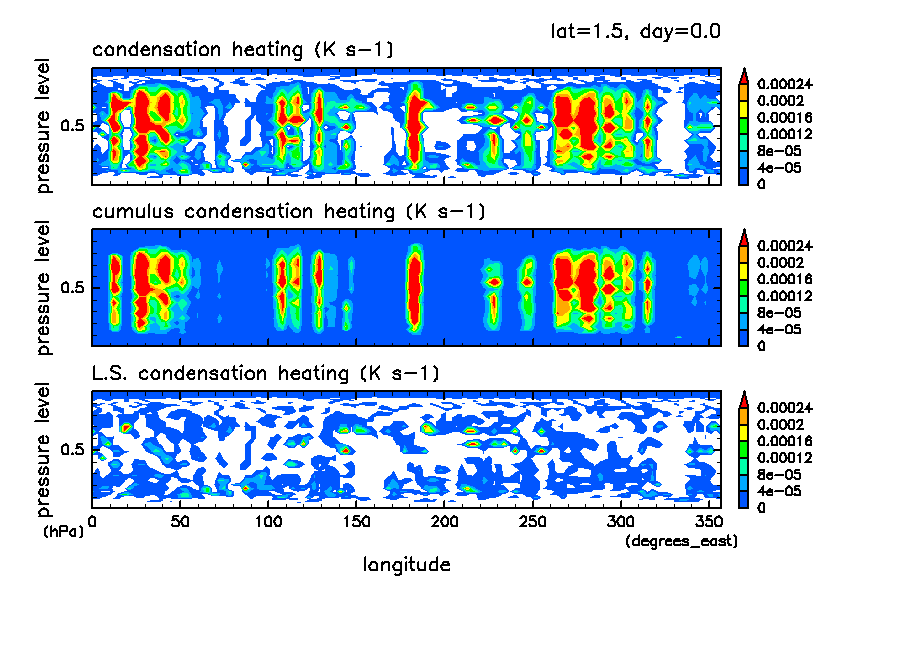 lat=1.5, day=0.0

condensation heating (K s−1)

pressure level

0.5

0.00024
0.0002
0.00016
0.00012
8e−05
4e−05
0

cumulus condensation heating (K s−1)

pressure level

0.5

0.00024
0.0002
0.00016
0.00012
8e−05
4e−05
0

L.S. condensation heating (K s−1)

pressure level

0.5

0.00024
0.0002
0.00016
0.00012
8e−05
4e−05
0

(hPa)

0 50 100 150 200 250 300 350

(degrees_east)

longitude